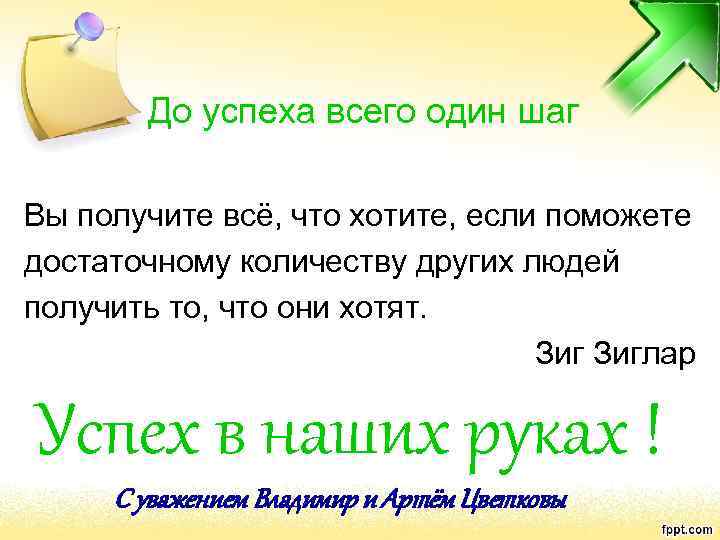 До успеха всего один шаг

Вы получите всё, что хотите, если поможете достаточному количеству других людей получить то, что они хотят.

Зиг Зиглар

Успех в наших руках !

С уважением Владимир и Артём Цветковы

fppt.com